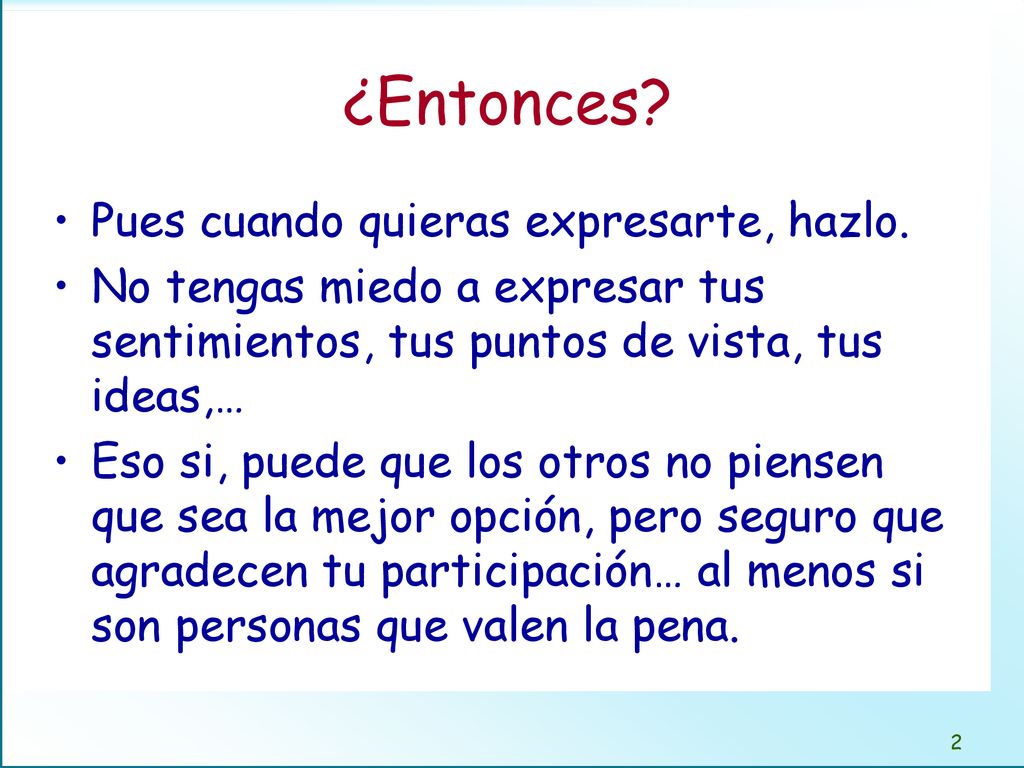 ¿Entonces?

• Pues cuando quieras expresarte, hazlo.
• No tengas miedo a expresar tus sentimientos, tus puntos de vista, tus ideas,…
• Eso si, puede que los otros no piensen que sea la mejor opción, pero seguro que agradecen tu participación… al menos si son personas que valen la pena.

2